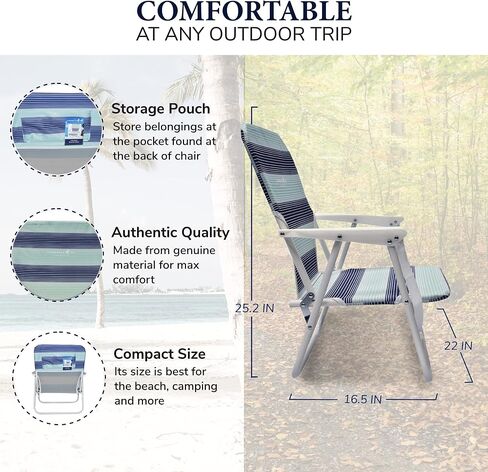 COMFORTABLE
AT ANY OUTDOOR TRIP

Storage Pouch
Store belongings at the pocket found at the back of chair

Authentic Quality
Made from genuine material for max comfort

Compact Size
Its size is best for the beach, camping and more

25.2 IN

22 IN

16.5 IN